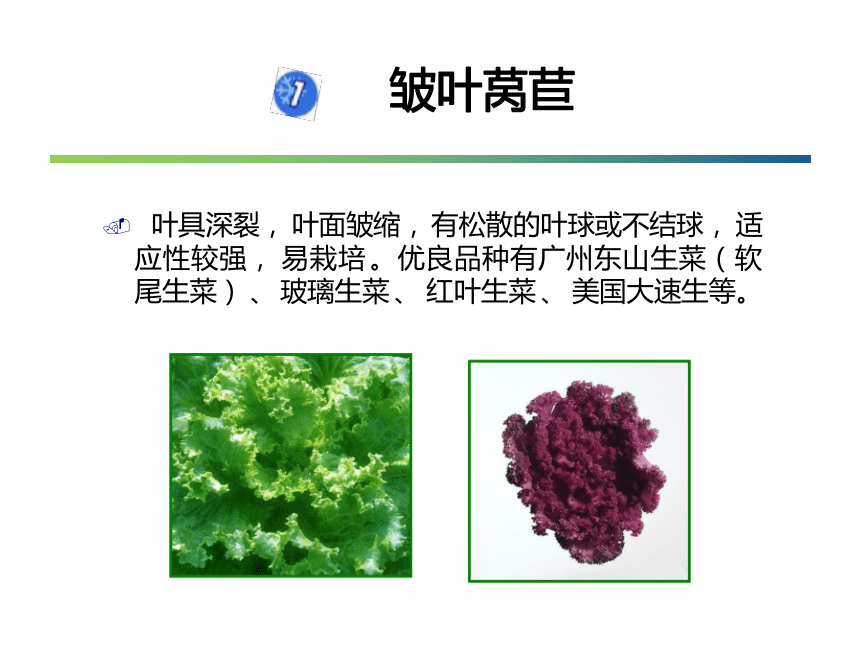 1

皱叶莴苣

叶具深裂，叶面皱缩，有松散的叶球或不结球，适应性较强，易栽培。优良品种有广州东山生菜（软尾生菜）、玻璃生菜、红叶生菜、美国大速生等。